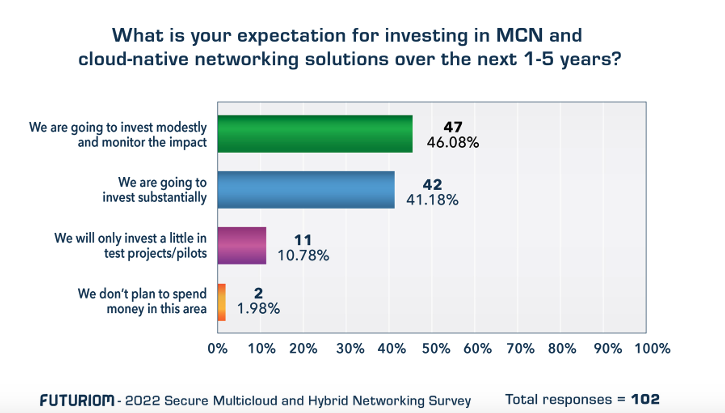 What is your expectation for investing in MCN and cloud-native networking solutions over the next 1-5 years?

We are going to invest modestly and monitor the impact
47
46.08%

We are going to invest substantially
42
41.18%

We will only invest a little in test projects/pilots
11
10.78%

We don't plan to spend money in this area
2
1.98%

0% 10% 20% 30% 40% 50% 60% 70% 80% 90% 100%

FUTURIOM - 2022 Secure Multicloud and Hybrid Networking Survey
Total responses = 102